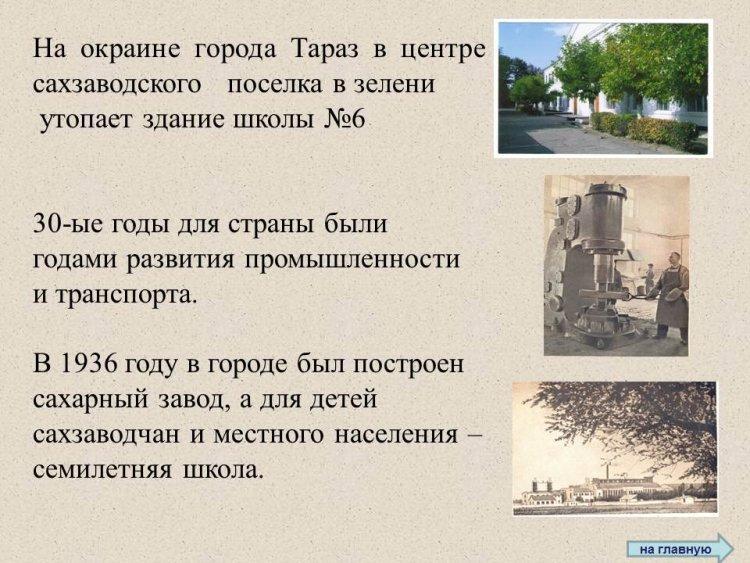 На окраине города Тараз в центре сахзаводского поселка в зелени утопает здание школы №6

30-ые годы для страны были годами развития промышленности и транспорта.

В 1936 году в городе был построен сахарный завод, а для детей сахзаводчан и местного населения – семилетняя школа.

на главную